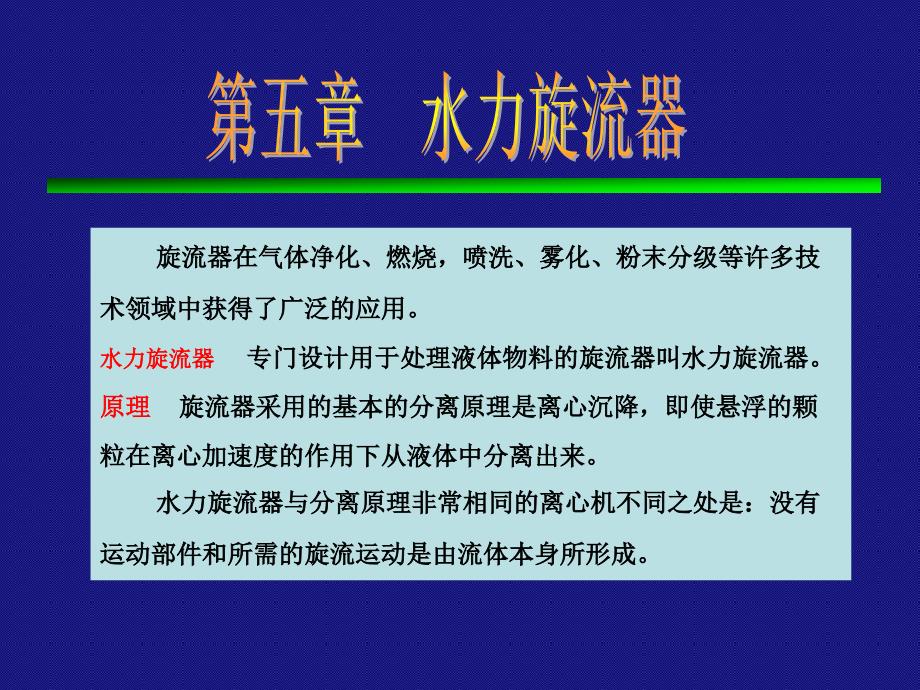 第五章　水力旋流器

旋流器在气体净化、燃烧，喷洗、雾化、粉末分级等许多技术领域中获得了广泛的应用。

水力旋流器　专门设计用于处理液体物料的旋流器叫水力旋流器。

原理　旋流器采用的基本的分离原理是离心沉降，即使悬浮的颗粒在离心加速度的作用下从液体中分离出来。

水力旋流器与分离原理非常相同的离心机不同之处是：没有运动部件和所需的旋流运动是由流体本身所形成。